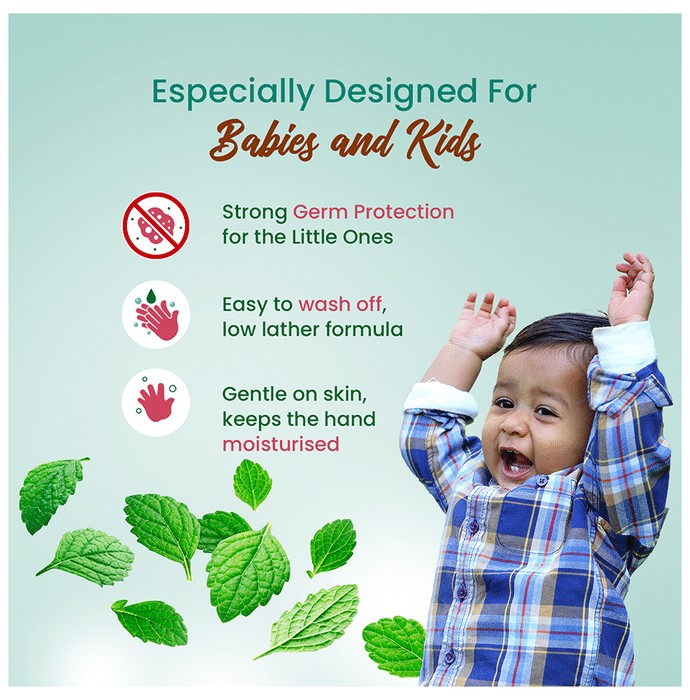 Especially Designed For
Babies and Kids

Strong Germ Protection for the Little Ones

Easy to wash off, low lather formula

Gentle on skin, keeps the hand moisturised